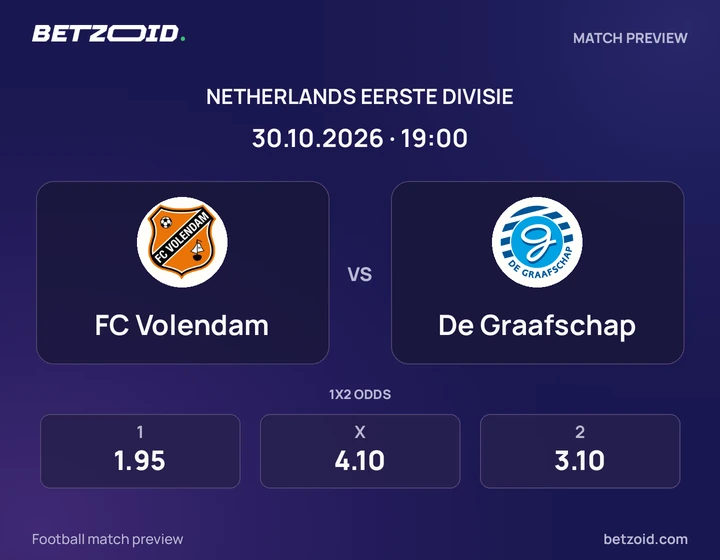 BETZOID.

MATCH PREVIEW

NETHERLANDS EERSTE DIVISIE

30.10.2026 · 19:00

FC VOLENDAM

FC Volendam

VS

DE GRAAFSCHAP

De Graafschap

1X2 ODDS

1
1.95

X
4.10

2
3.10

Football match preview

betzoid.com